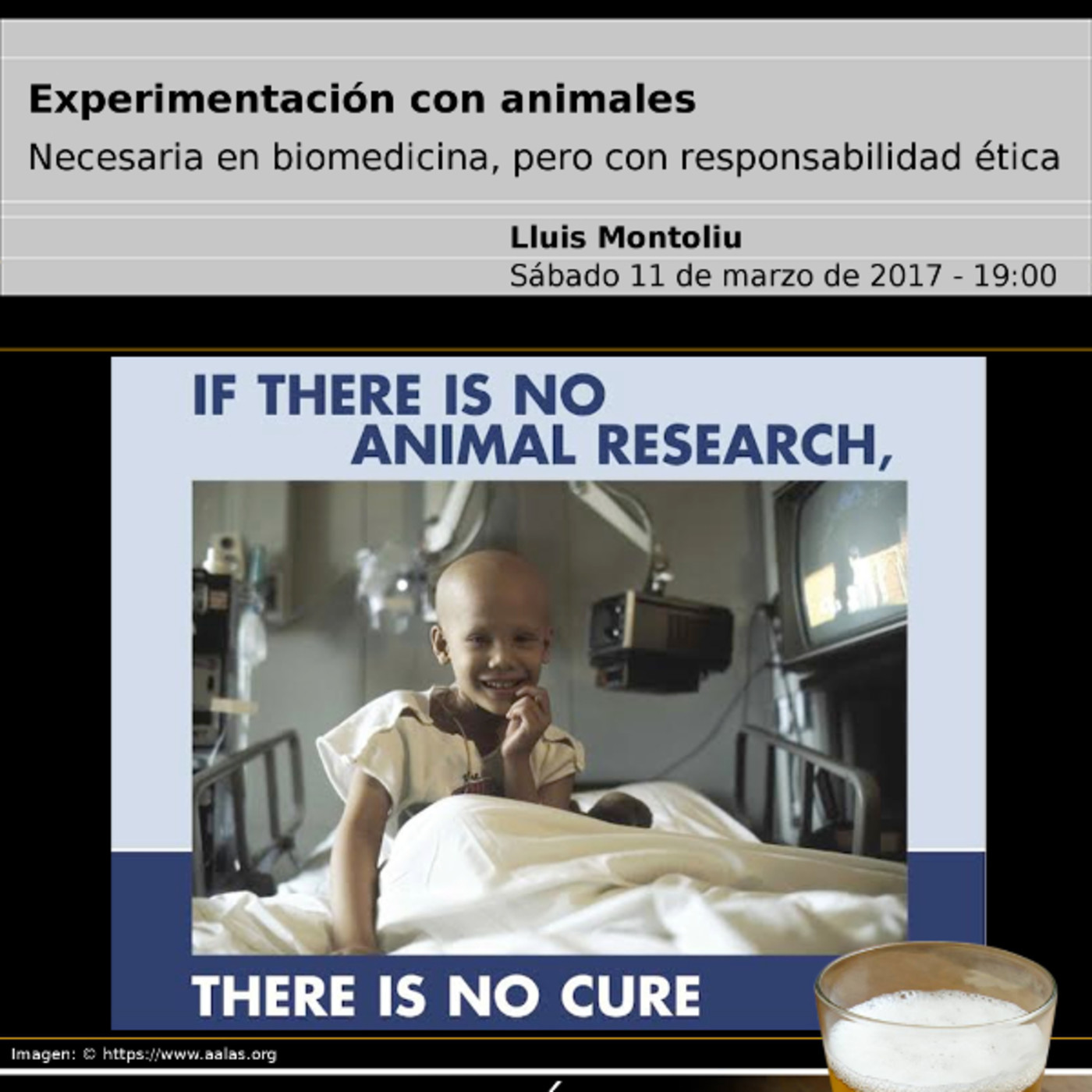 Experimentación con animales

Necesaria en biomedicina, pero con responsabilidad ética

Lluis Montoliu

Sábado 11 de marzo de 2017 - 19:00

IF THERE IS NO ANIMAL RESEARCH,

THERE IS NO CURE

Imagen: © https://www.aalas.org